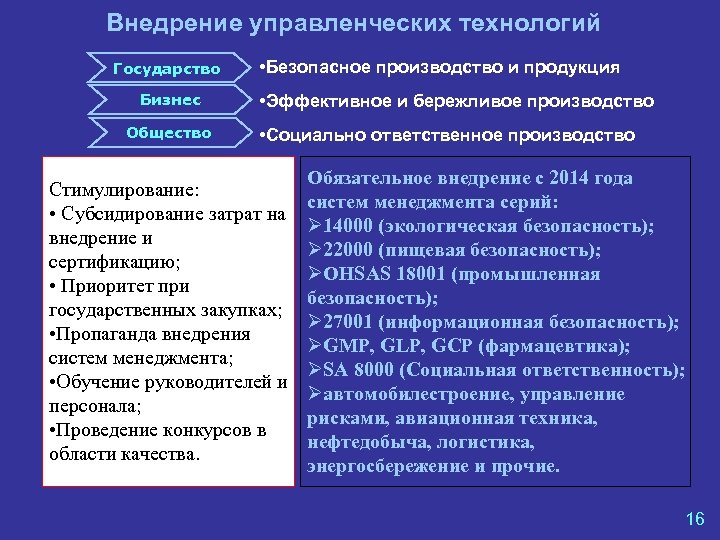 Внедрение управленческих технологий

Государство

Бизнес

Общество

•Безопасное производство и продукция

•Эффективное и бережливое производство

•Социально ответственное производство

Стимулирование:
• Субсидирование затрат на внедрение и сертификацию;
• Приоритет при государственных закупках;
•Пропаганда внедрения систем менеджмента;
•Обучение руководителей и персонала;
•Проведение конкурсов в области качества.

Обязательное внедрение с 2014 года систем менеджмента серий:
➢14000 (экологическая безопасность);
➢22000 (пищевая безопасность);
➢OHSAS 18001 (промышленная безопасность);
➢27001 (информационная безопасность);
➢GMP, GLP, GCP (фармацевтика);
➢SA 8000 (Социальная ответственность);
➢автомобилестроение, управление рисками, авиационная техника, нефтедобыча, логистика, энергосбережение и прочие.

16